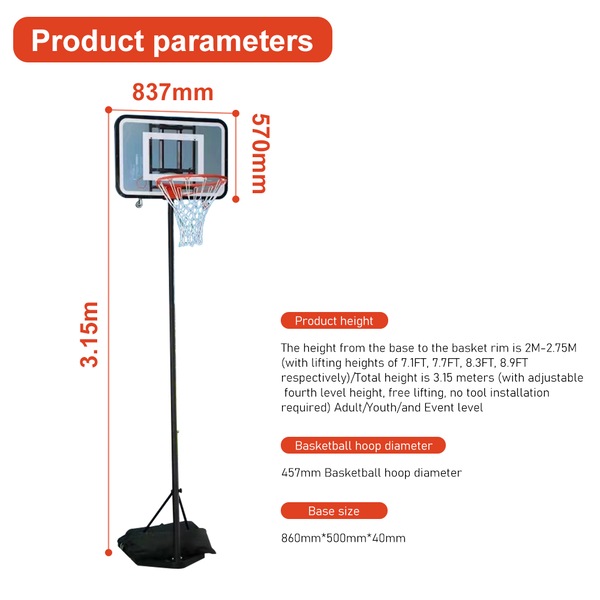 Product parameters

837mm

570mm

3.15m

Product height

The height from the base to the basket rim is 2M-2.75M (with lifting heights of 7.1FT, 7.7FT, 8.3FT, 8.9FT respectively)/Total height is 3.15 meters (with adjustable fourth level height, free lifting, no tool installation required) Adult/Youth/and Event level

Basketball hoop diameter

457mm Basketball hoop diameter

Base size

860mm*500mm*40mm